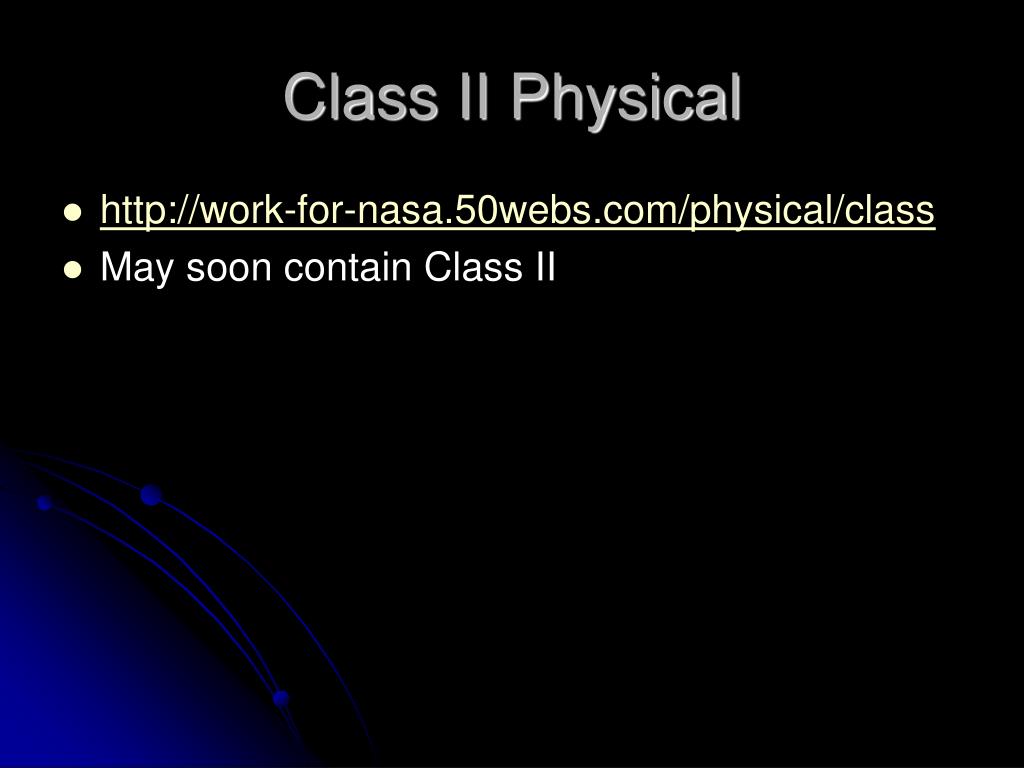 Class II Physical

- http://work-for-nasa.50webs.com/physical/class
- May soon contain Class II